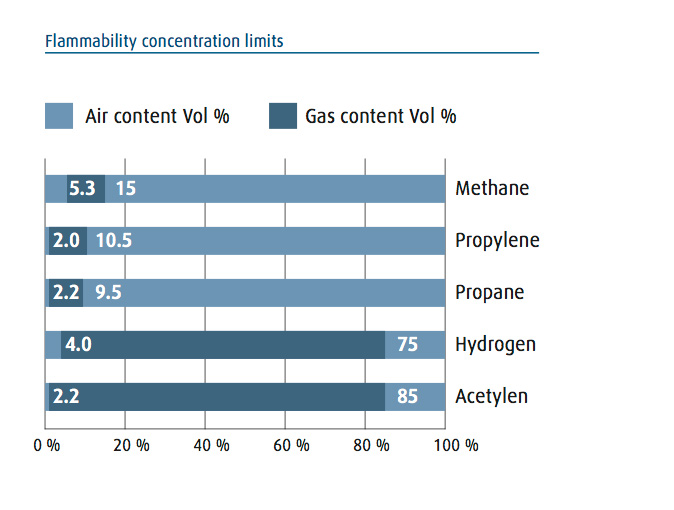 Flammability concentration limits

Air content Vol %

Gas content Vol %

5.3 15 Methane

2.0 10.5 Propylene

2.2 9.5 Propane

4.0 75 Hydrogen

2.2 85 Acetylen

0 %
20 %
40 %
60 %
80 %
100 %